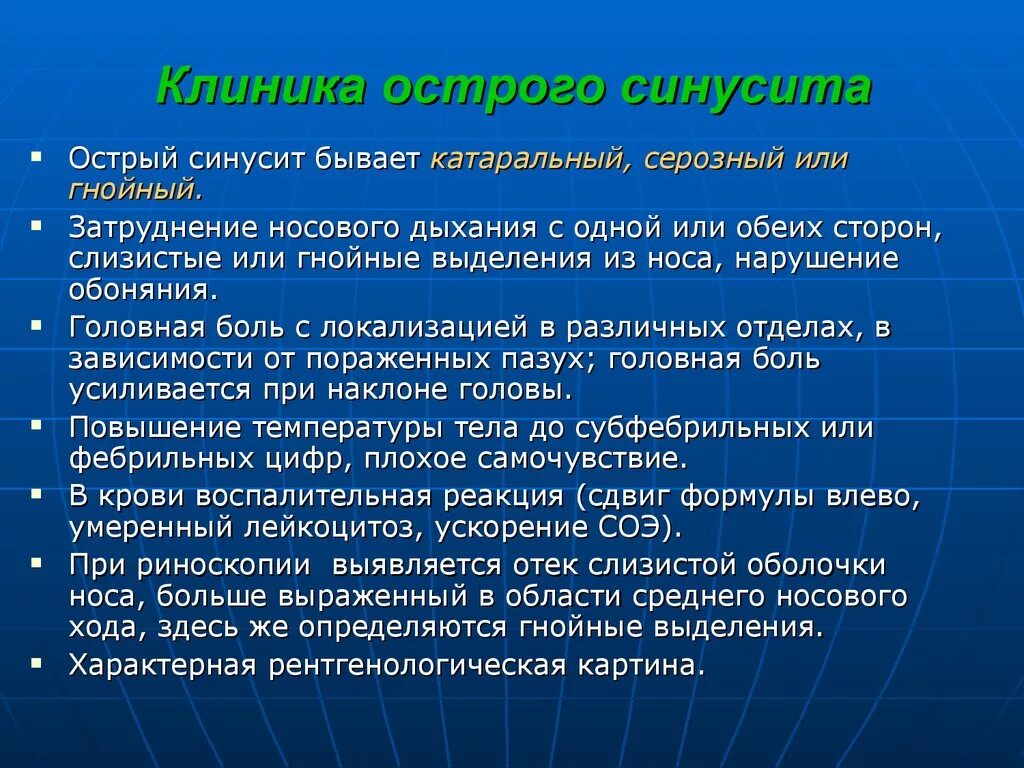 Клиника острого синусита

▪ Острый синусит бывает катаральный, серозный или гнойный.
▪ Затруднение носового дыхания с одной или обеих сторон, слизистые или гнойные выделения из носа, нарушение обоняния.
▪ Головная боль с локализацией в различных отделах, в зависимости от пораженных пазух; головная боль усиливается при наклоне головы.
▪ Повышение температуры тела до субфебрильных или фебрильных цифр, плохое самочувствие.
▪ В крови воспалительная реакция (сдвиг формулы влево, умеренный лейкоцитоз, ускорение СОЭ).
▪ При риноскопии выявляется отек слизистой оболочки носа, больше выраженный в области среднего носового хода, здесь же определяются гнойные выделения.
▪ Характерная рентгенологическая картина.